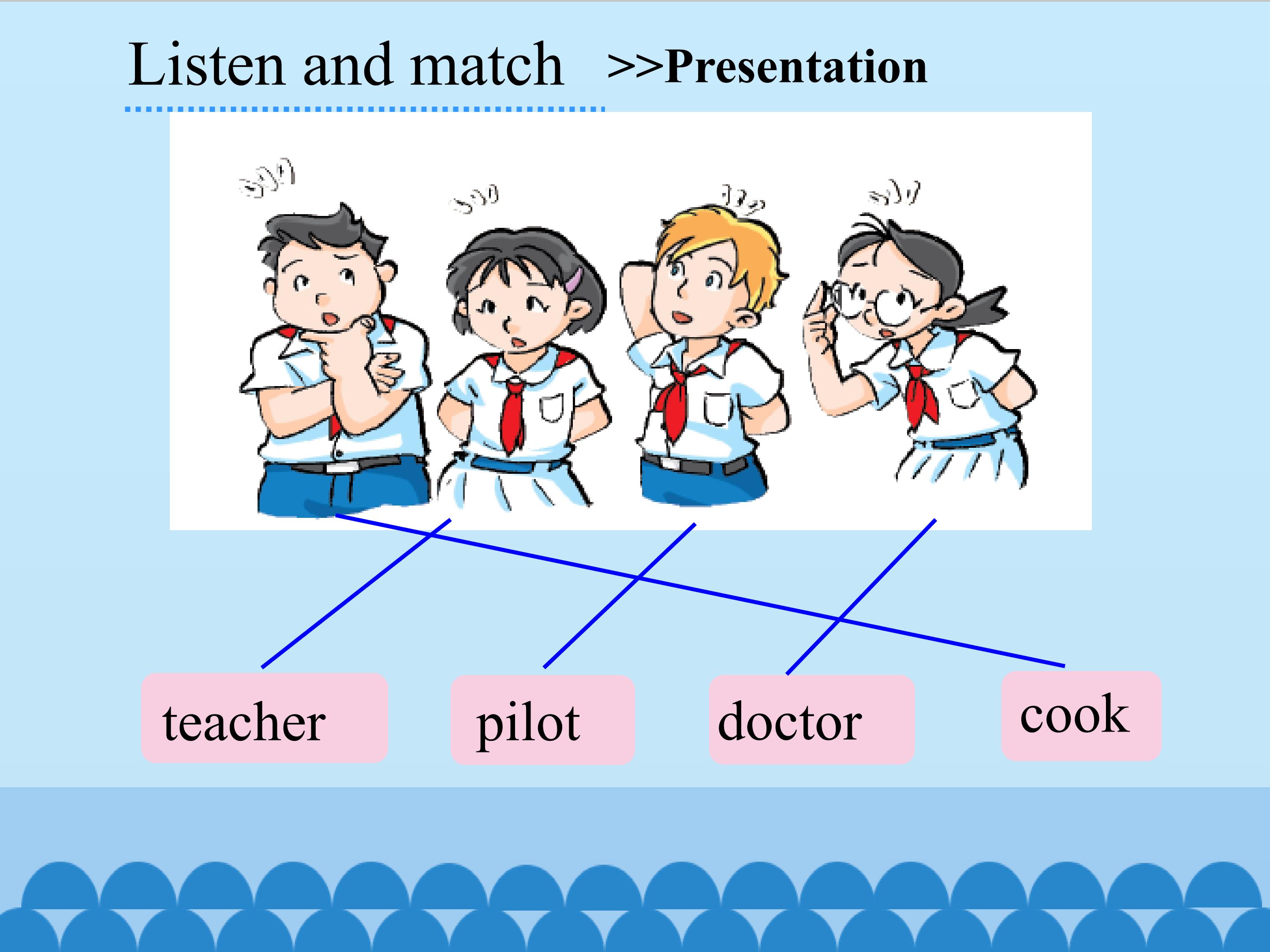 Listen and match >>Presentation

teacher

pilot

doctor

cook